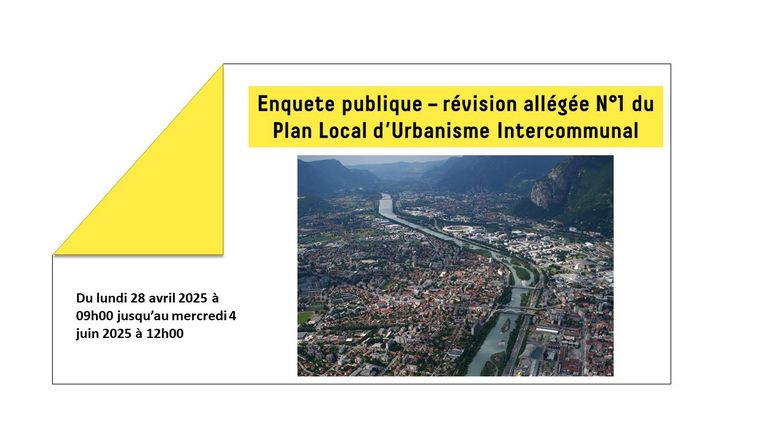 Enquete publique – révision allégée N°1 du Plan Local d'Urbanisme Intercommunal

Du lundi 28 avril 2025 à 09h00 jusqu'au mercredi 4 juin 2025 à 12h00